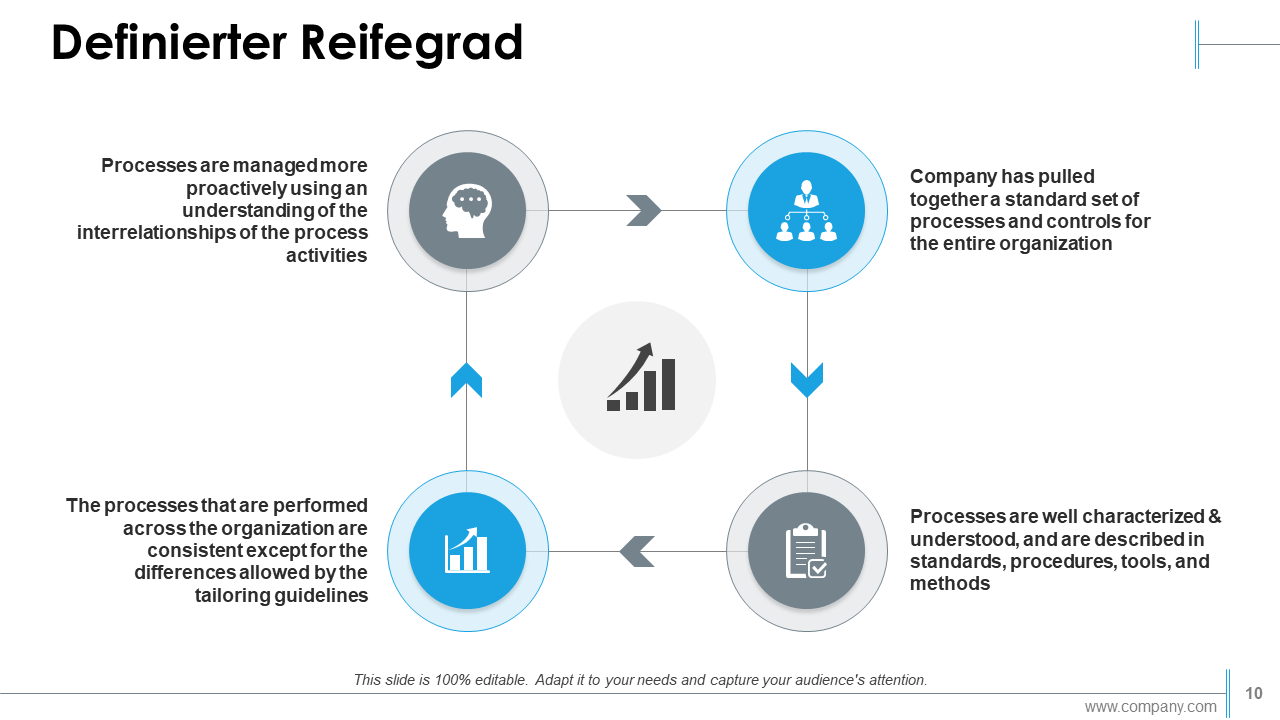 Definierter Reifegrad

Processes are managed more proactively using an understanding of the interrelationships of the process activities

Company has pulled together a standard set of processes and controls for the entire organization

The processes that are performed across the organization are consistent except for the differences allowed by the tailoring guidelines

Processes are well characterized & understood, and are described in standards, procedures, tools, and methods

This slide is 100% editable. Adapt it to your needs and capture your audience's attention.

www.company.com

10